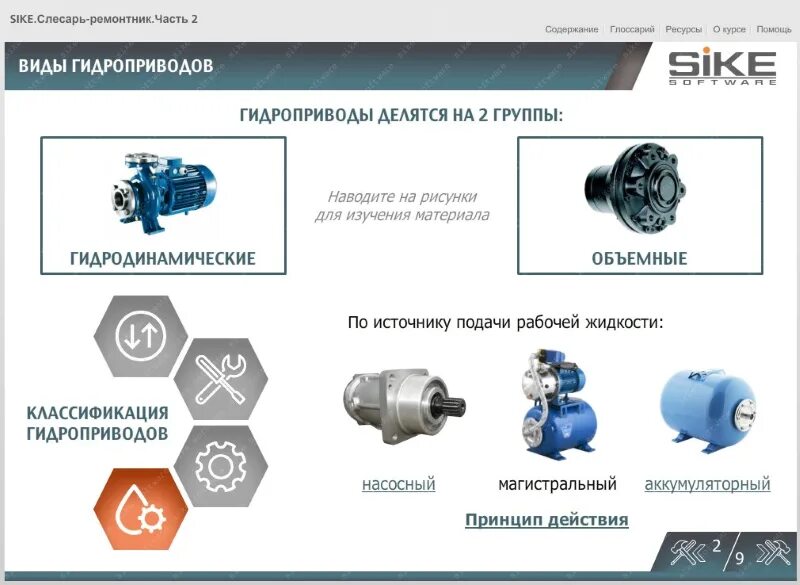 SIKE.Слесарь-ремонтник.Часть 2

Содержание | Глоссарий | Ресурсы | О курсе | Помощь

ВИДЫ ГИДРОПРИВОДОВ

SIKE SOFTWARE

ГИДРОПРИВОДЫ ДЕЛЯТСЯ НА 2 ГРУППЫ:

ГИДРОДИНАМИЧЕСКИЕ

Наводите на рисунки для изучения материала

ОБЪЕМНЫЕ

КЛАССИФИКАЦИЯ ГИДРОПРИВОДОВ

По источнику подачи рабочей жидкости:

насосный

магистральный

аккумуляторный

Принцип действия

2 / 9